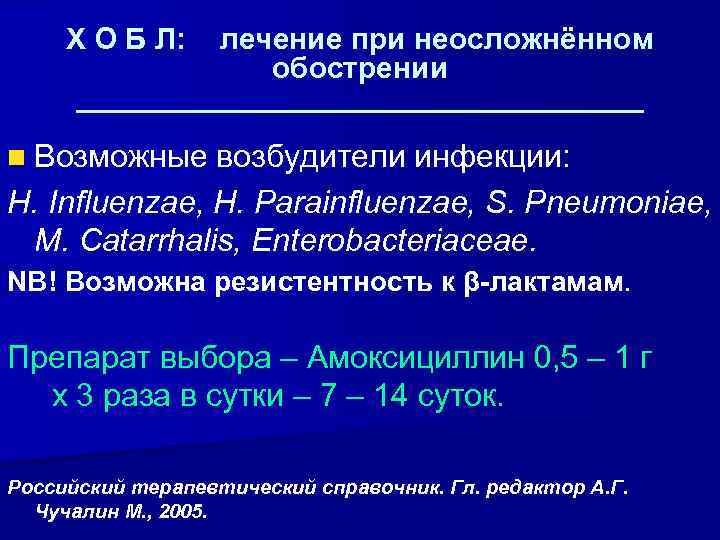 Х О Б Л: лечение при неосложнённом обострении

Возможные возбудители инфекции:

H. Influenzae, H. Parainfluenzae, S. Pneumoniae, M. Catarrhalis, Enterobacteriaceae.

NB! Возможна резистентность к β-лактамам.

Препарат выбора – Амоксициллин 0,5 – 1 г х 3 раза в сутки – 7 – 14 суток.

Российский терапевтический справочник. Гл. редактор А.Г. Чучалин М., 2005.